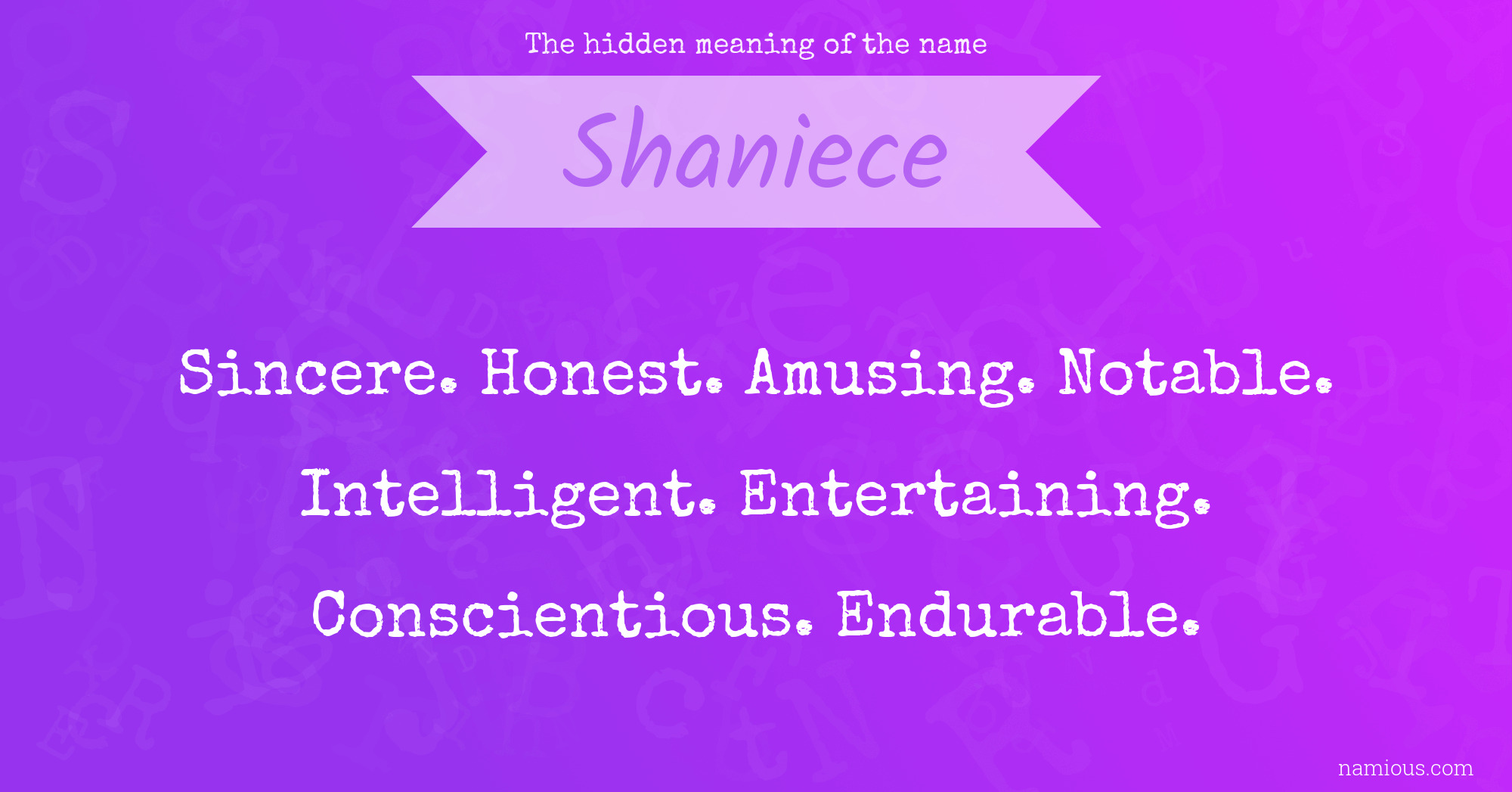 The hidden meaning of the name

Shaniece

Sincere. Honest. Amusing. Notable. Intelligent. Entertaining. Conscientious. Endurable.

namious.com